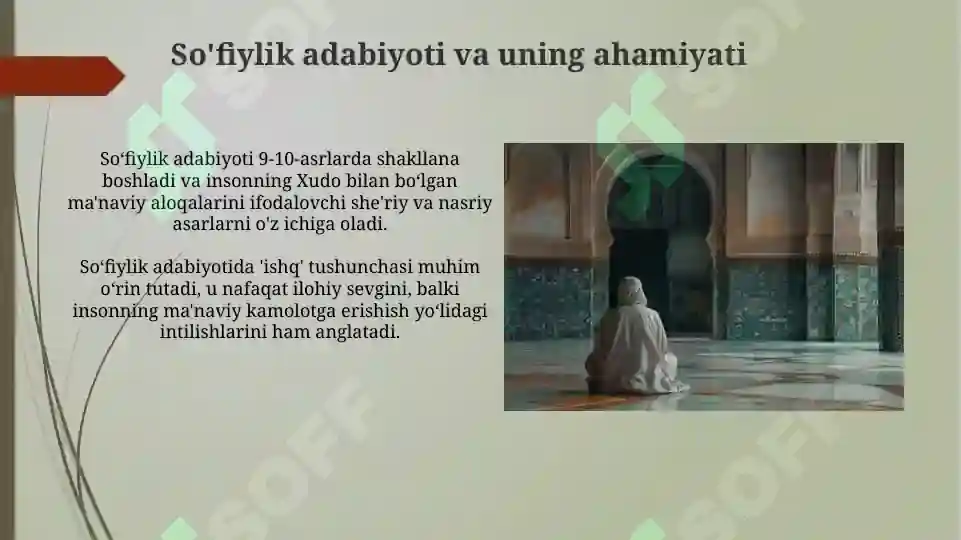 So'fiylik adabiyoti va uning ahamiyati

So‘fiylik adabiyoti 9-10-asrlarda shakllana boshladi va insonning Xudo bilan bo‘lgan ma'naviy aloqalarini ifodalovchi she'riy va nasriy asarlarni o'z ichiga oladi.

So‘fiylik adabiyotida 'ishq' tushunchasi muhim o‘rin tutadi, u nafaqat ilohiy sevgini, balki insonning ma'naviy kamolotga erishish yo‘lidagi intilishlarini ham anglatadi.

SOFF

SOFF